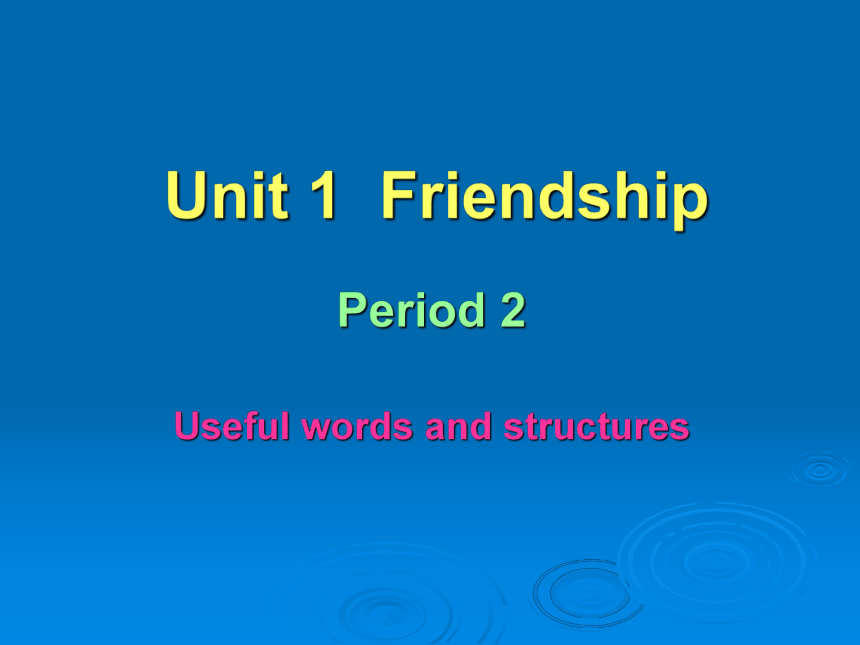 Unit 1 Friendship

Period 2

Useful words and structures